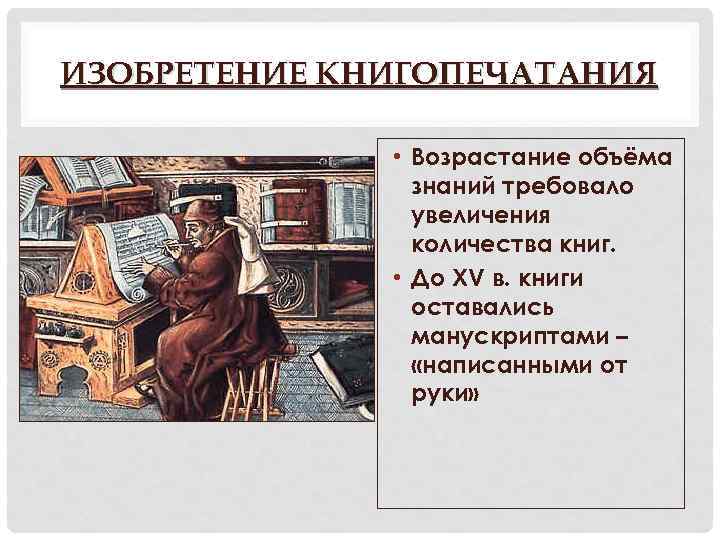 ИЗОБРЕТЕНИЕ КНИГОПЕЧАТАНИЯ

• Возрастание объёма знаний требовало увеличения количества книг.
• До XV в. книги оставались манускриптами – «написанными от руки»